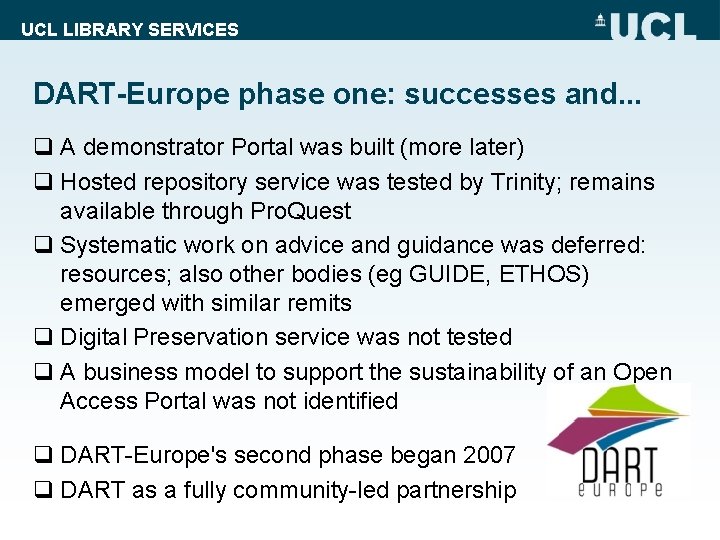 UCL LIBRARY SERVICES

UCL

DART-Europe phase one: successes and...

❑ A demonstrator Portal was built (more later)

❑ Hosted repository service was tested by Trinity; remains available through ProQuest

❑ Systematic work on advice and guidance was deferred: resources; also other bodies (eg GUIDE, ETHOS) emerged with similar remits

❑ Digital Preservation service was not tested

❑ A business model to support the sustainability of an Open Access Portal was not identified

❑ DART-Europe's second phase began 2007

❑ DART as a fully community-led partnership

DART
europe